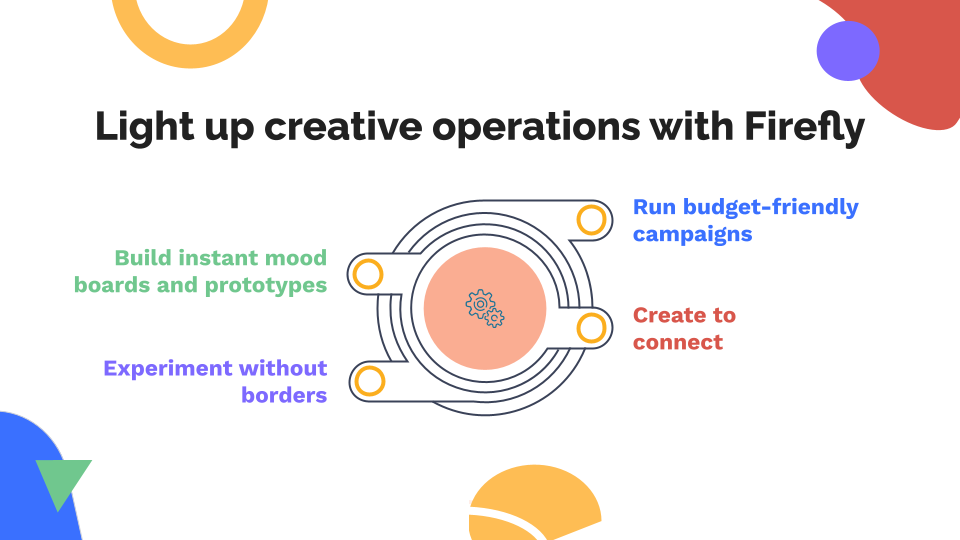 Light up creative operations with Firefly

Build instant mood boards and prototypes

Experiment without borders

Run budget-friendly campaigns

Create to connect